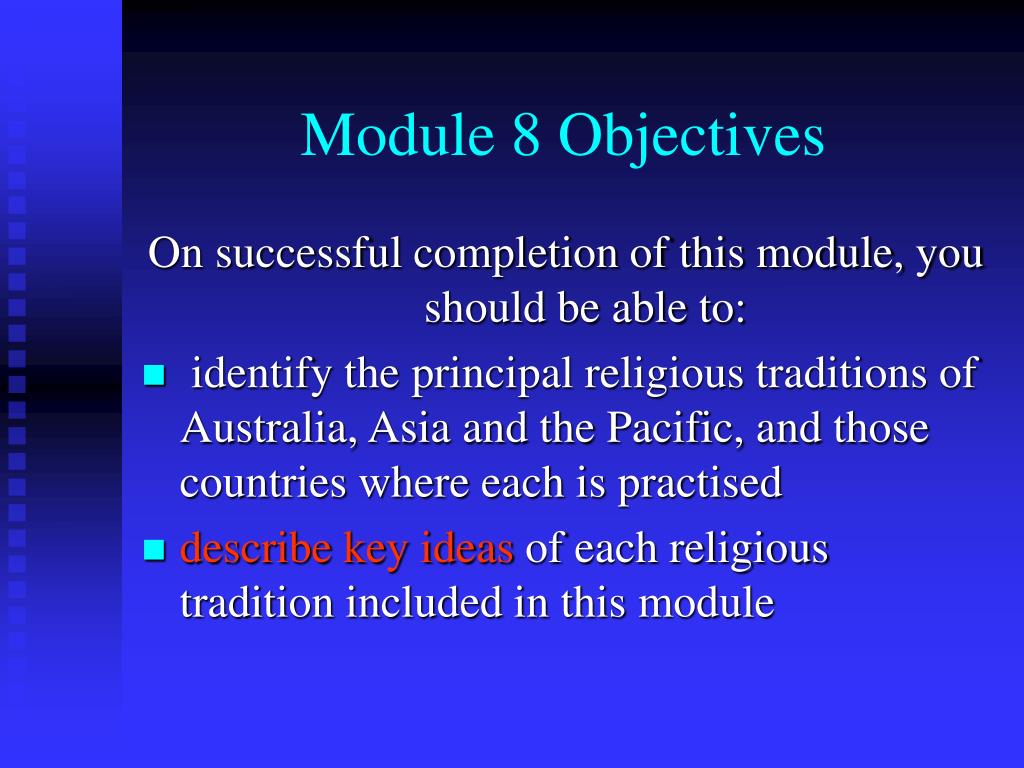 Module 8 Objectives

On successful completion of this module, you should be able to:

- identify the principal religious traditions of Australia, Asia and the Pacific, and those countries where each is practised
- describe key ideas of each religious tradition included in this module